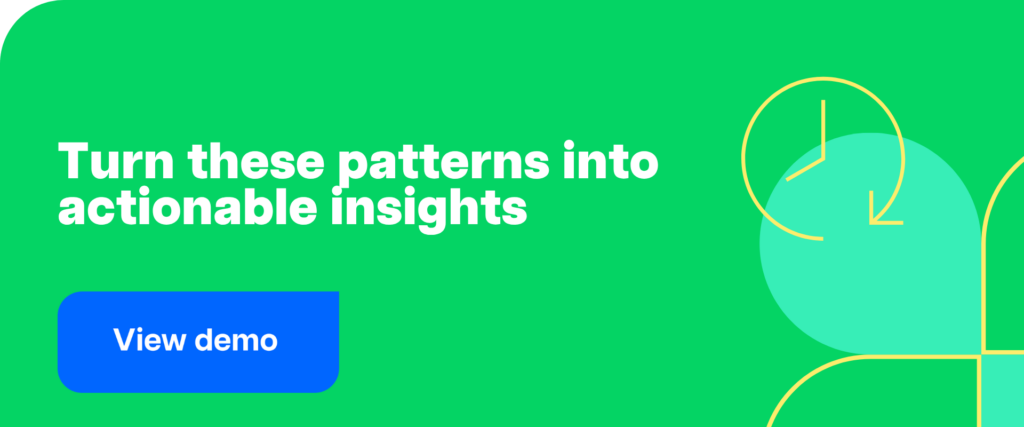 Turn these patterns into actionable insights

View demo